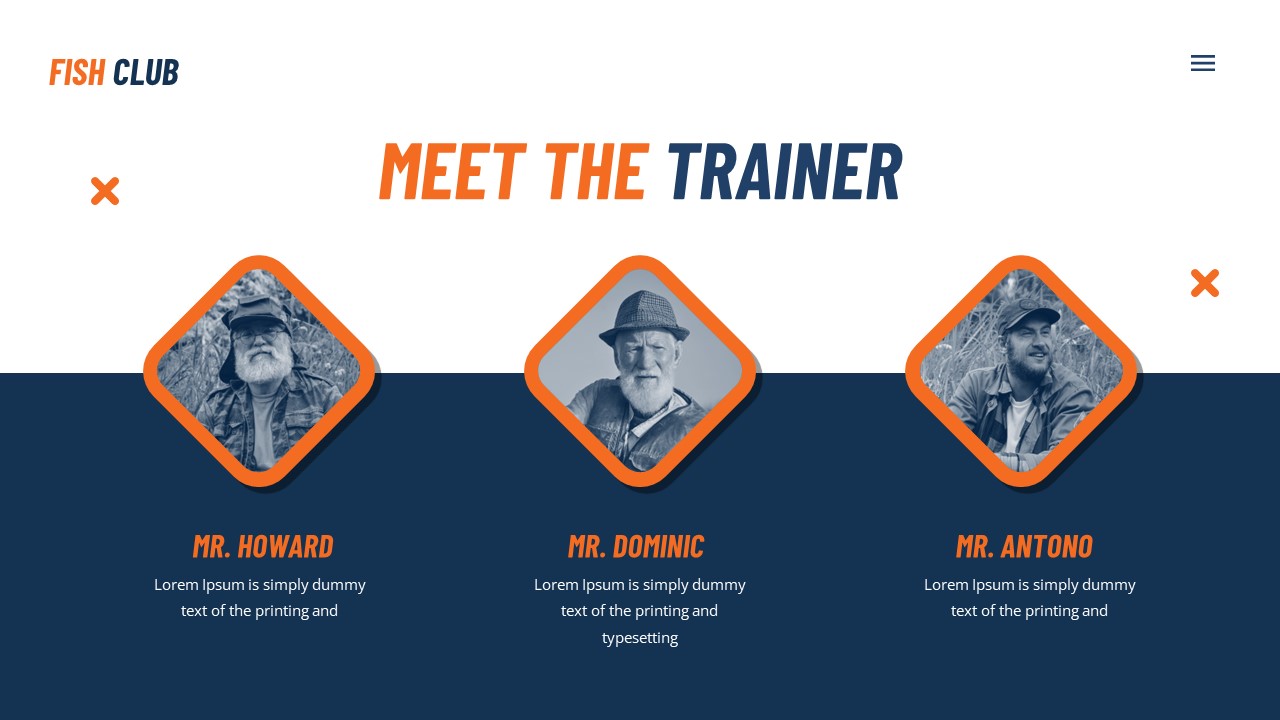 FISH CLUB

MEET THE TRAINER

MR. HOWARD
Lorem Ipsum is simply dummy text of the printing and

MR. DOMINIC
Lorem Ipsum is simply dummy text of the printing and typesetting

MR. ANTONO
Lorem Ipsum is simply dummy text of the printing and